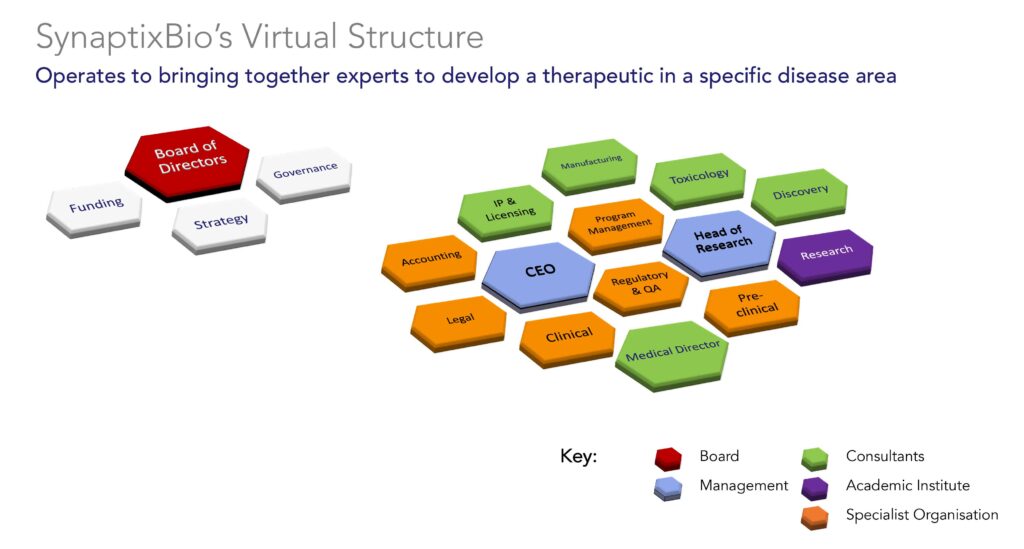 SynaptixBio's Virtual Structure

Operates to bringing together experts to develop a therapeutic in a specific disease area

Board of Directors

Governance

Funding

Strategy

Manufacturing

Toxicology

Discovery

IP & Licensing

Program Management

Head of Research

Research

Accounting

CEO

Regulatory & QA

Pre-clinical

Legal

Clinical

Medical Director

Key:

Board

Management

Consultants

Academic Institute

Specialist Organisation